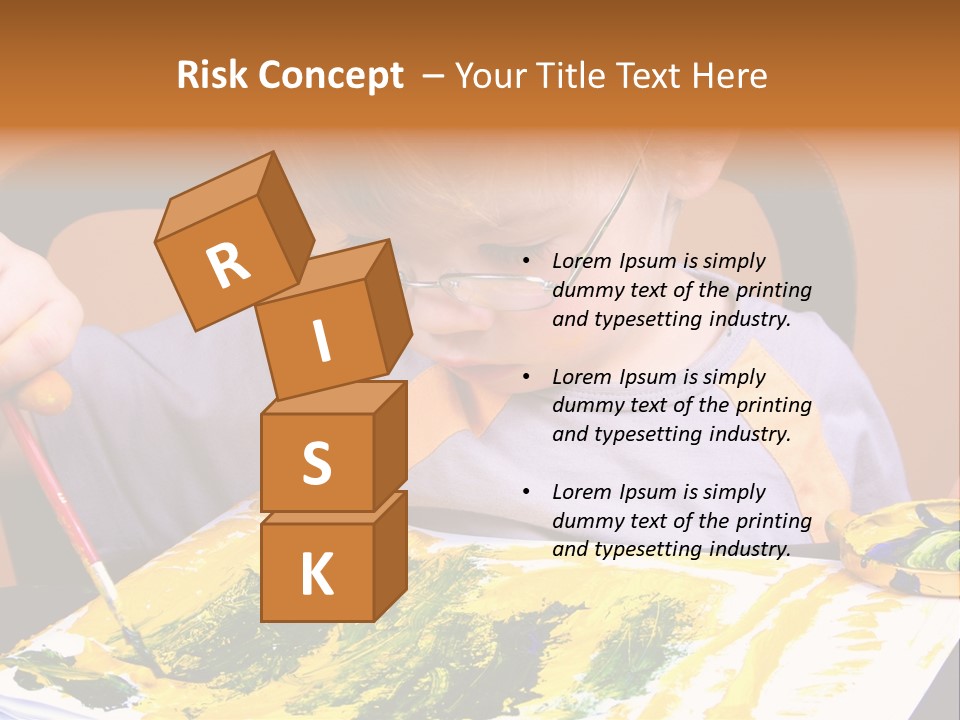 Risk Concept – Your Title Text Here

R
I
S
K

• Lorem Ipsum is simply dummy text of the printing and typesetting industry.

• Lorem Ipsum is simply dummy text of the printing and typesetting industry.

• Lorem Ipsum is simply dummy text of the printing and typesetting industry.